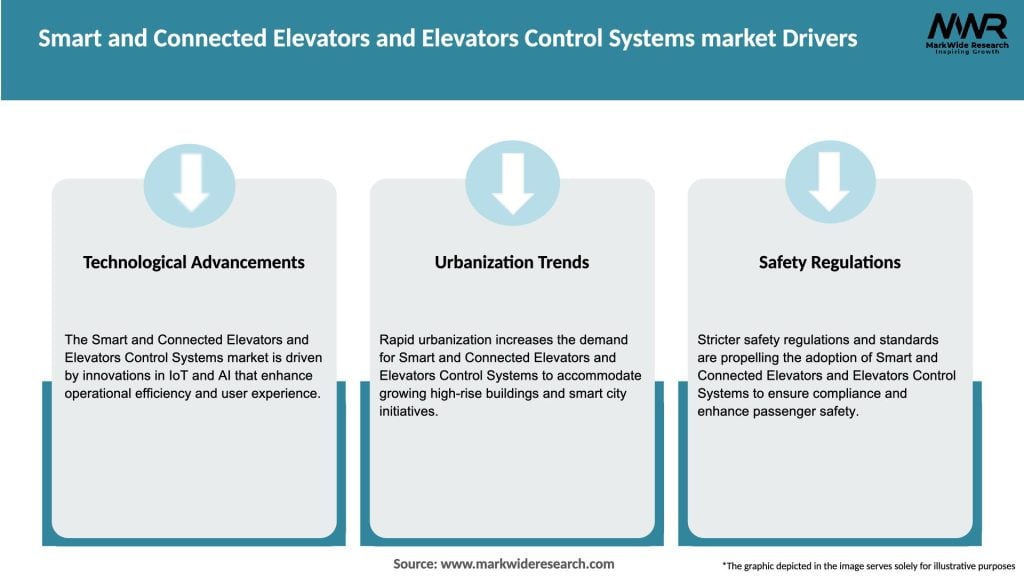 Smart and Connected Elevators and Elevators Control Systems market Drivers

MWR
MarkWide Research
Inspiring Growth

Technological Advancements

The Smart and Connected Elevators and Elevators Control Systems market is driven by innovations in IoT and AI that enhance operational efficiency and user experience.

Urbanization Trends

Rapid urbanization increases the demand for Smart and Connected Elevators and Elevators Control Systems to accommodate growing high-rise buildings and smart city initiatives.

Safety Regulations

Stricter safety regulations and standards are propelling the adoption of Smart and Connected Elevators and Elevators Control Systems to ensure compliance and enhance passenger safety.

Source: www.markwideresearch.com

*The graphic depicted in the image serves solely for illustrative purposes